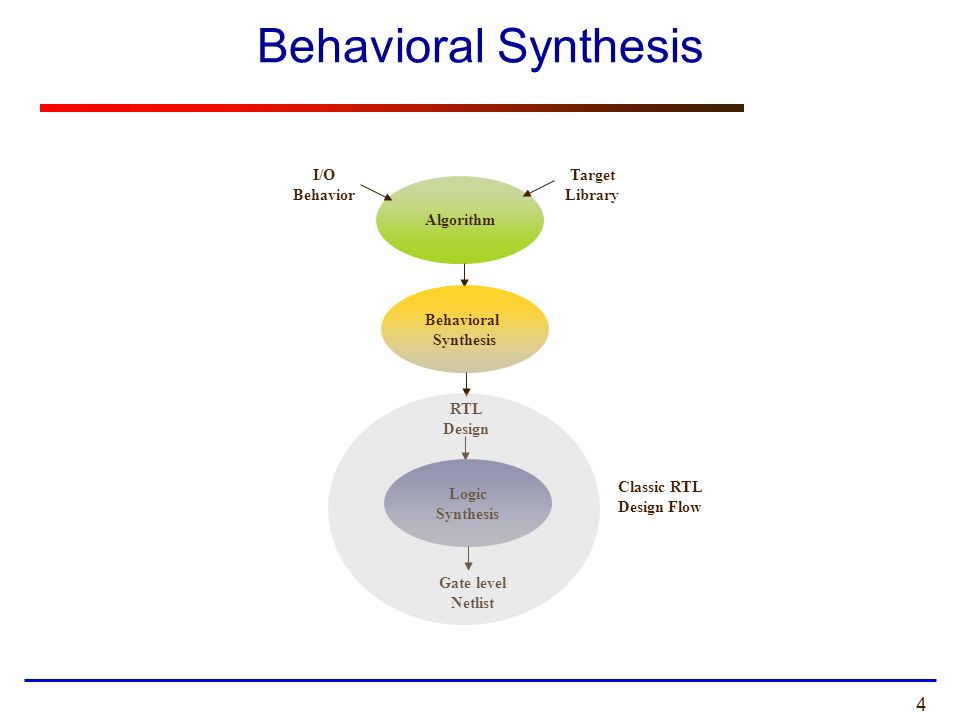 Behavioral Synthesis

I/O Behavior

Target Library

Algorithm

Behavioral Synthesis

RTL Design

Logic Synthesis

Classic RTL Design Flow

Gate level Netlist

4